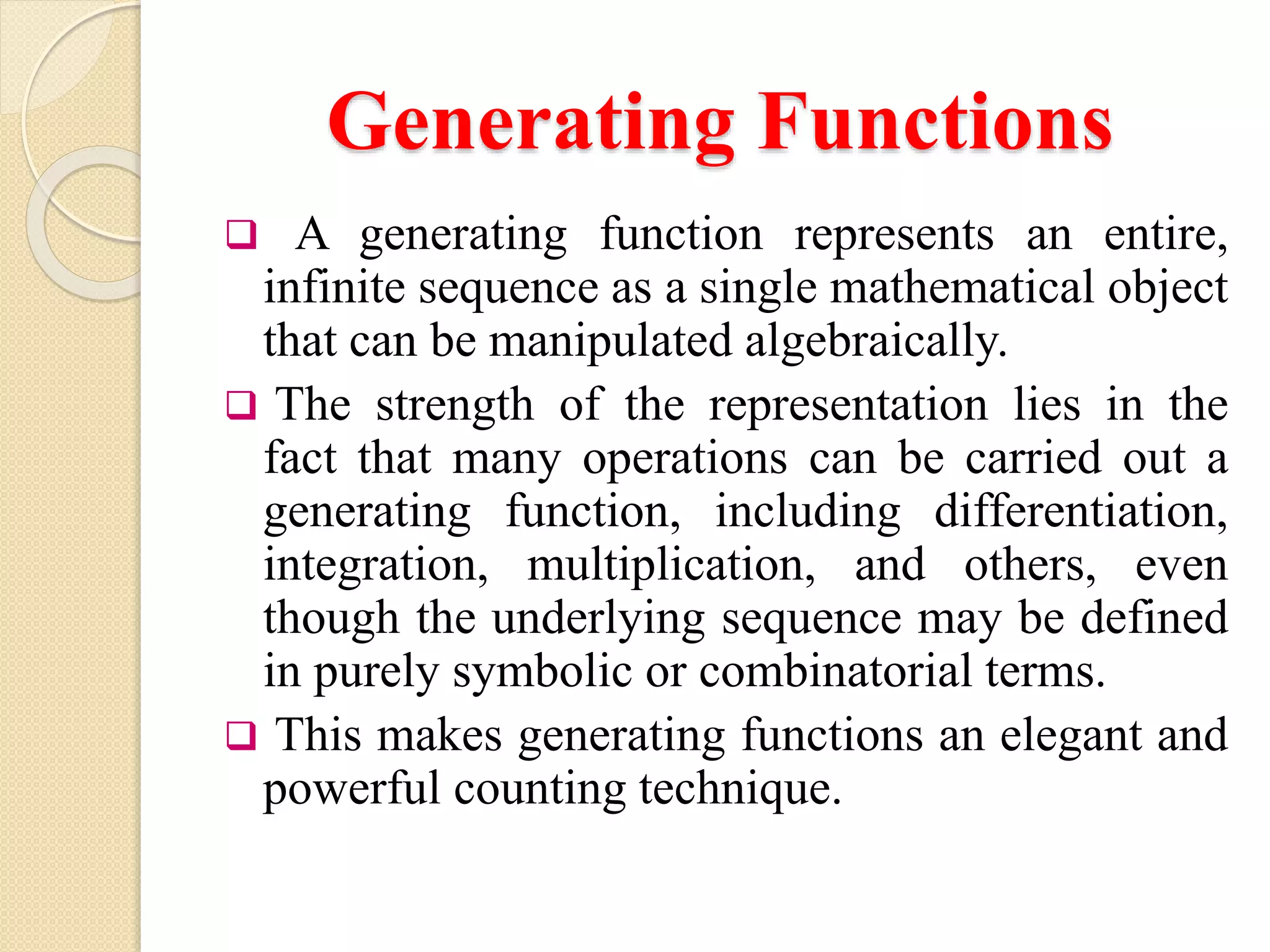 Generating Functions

❑ A generating function represents an entire, infinite sequence as a single mathematical object that can be manipulated algebraically.

❑ The strength of the representation lies in the fact that many operations can be carried out a generating function, including differentiation, integration, multiplication, and others, even though the underlying sequence may be defined in purely symbolic or combinatorial terms.

❑ This makes generating functions an elegant and powerful counting technique.